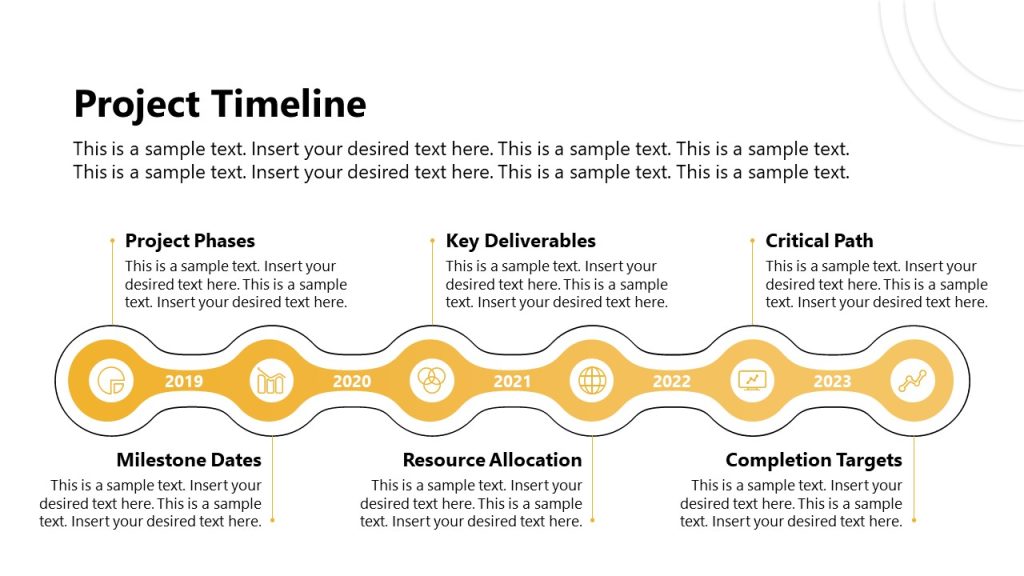 Project Timeline

This is a sample text. Insert your desired text here. This is a sample text. This is a sample text. This is a sample text. Insert your desired text here. This is a sample text. This is a sample text.

Project Phases
This is a sample text. Insert your desired text here. This is a sample text. Insert your desired text here.

Key Deliverables
This is a sample text. Insert your desired text here. This is a sample text. Insert your desired text here.

Critical Path
This is a sample text. Insert your desired text here. This is a sample text. Insert your desired text here.

2019
2020
2021
2022
2023

Milestone Dates
This is a sample text. Insert your desired text here. This is a sample text. Insert your desired text here.

Resource Allocation
This is a sample text. Insert your desired text here. This is a sample text. Insert your desired text here.

Completion Targets
This is a sample text. Insert your desired text here. This is a sample text. Insert your desired text here.